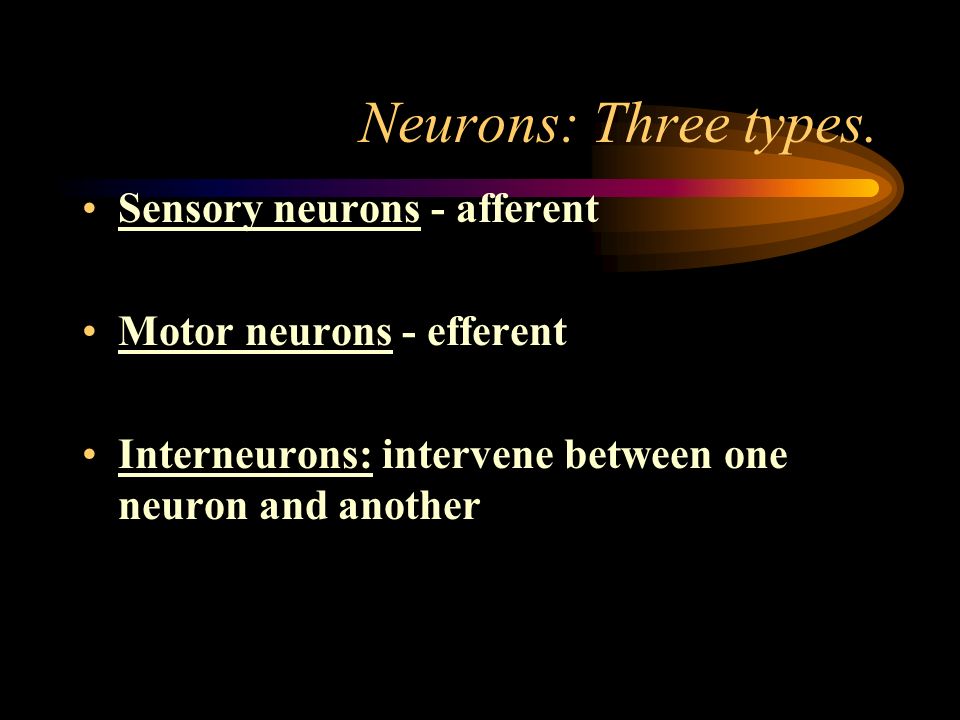 Neurons: Three types.

• Sensory neurons - afferent

• Motor neurons - efferent

• Interneurons: intervene between one neuron and another